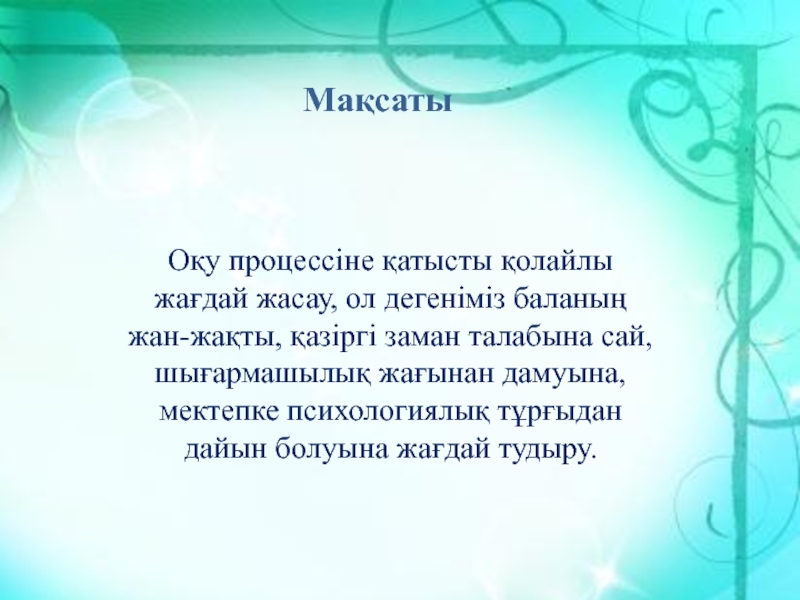 Мақсаты

Оқу процессіне қатысты қолайлы жағдай жасау, ол дегеніміз баланың жан-жақты, қазіргі заман талабына сай, шығармашылық жағынан дамуына, мектепке психологиялық тұрғыдан дайын болуына жағдай тудыру.